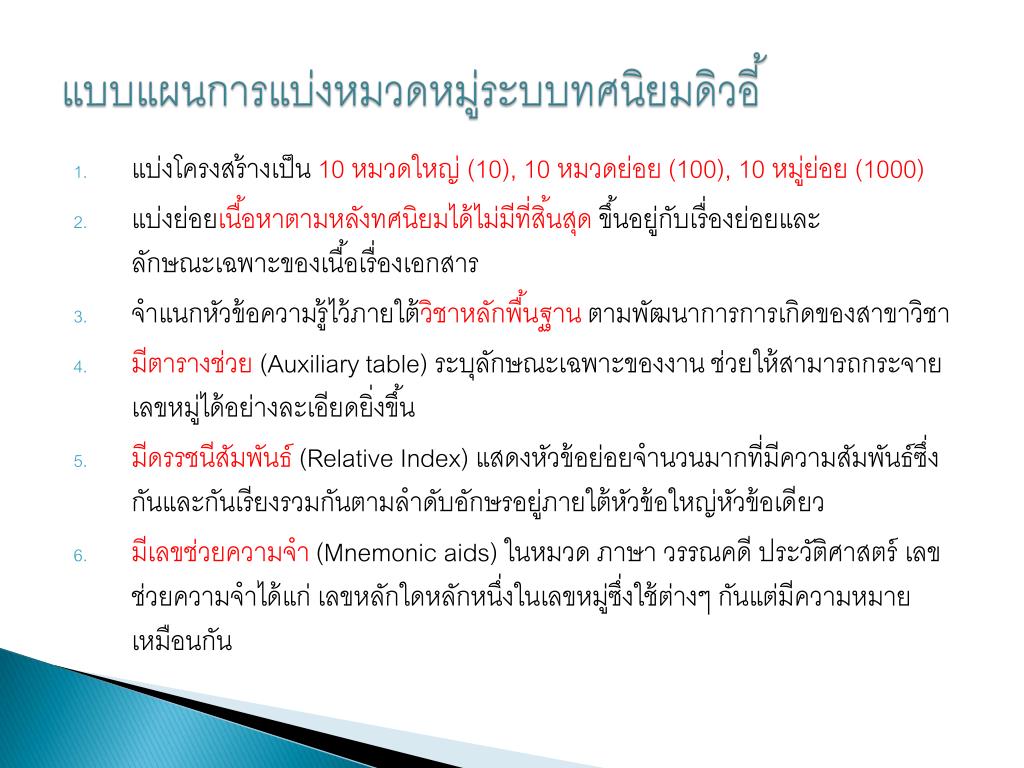 แบบแผนการแบ่งหมวดหมู่ระบบทศนิยมดิวอี้

1. แบ่งโครงสร้างเป็น 10 หมวดใหญ่ (10), 10 หมวดย่อย (100), 10 หมู่ย่อย (1000)
2. แบ่งย่อยเนื้อหาตามหลังทศนิยมได้ไม่มีที่สิ้นสุด ขึ้นอยู่กับเรื่องย่อยและลักษณะเฉพาะของเนื้อเรื่องเอกสาร
3. จำแนกหัวข้อความรู้ไว้ภายใต้วิชาหลักพื้นฐาน ตามพัฒนาการการเกิดของสาขาวิชา
4. มีตารางช่วย (Auxiliary table) ระบุลักษณะเฉพาะของงาน ช่วยให้สามารถกระจายเลขหมู่ได้อย่างละเอียดยิ่งขึ้น
5. มีดรรชนีสัมพันธ์ (Relative Index) แสดงหัวข้อย่อยจำนวนมากที่มีความสัมพันธ์ซึ่งกันและกันเรียงรวมกันตามลำดับอักษรอยู่ภายใต้หัวข้อใหญ่หัวข้อเดียว
6. มีเลขช่วยความจำ (Mnemonic aids) ในหมวด ภาษา วรรณคดี ประวัติศาสตร์ เลขช่วยความจำได้แก่ เลขหลักใดหลักหนึ่งในเลขหมู่ซึ่งใช้ต่างๆ กันแต่มีความหมายเหมือนกัน